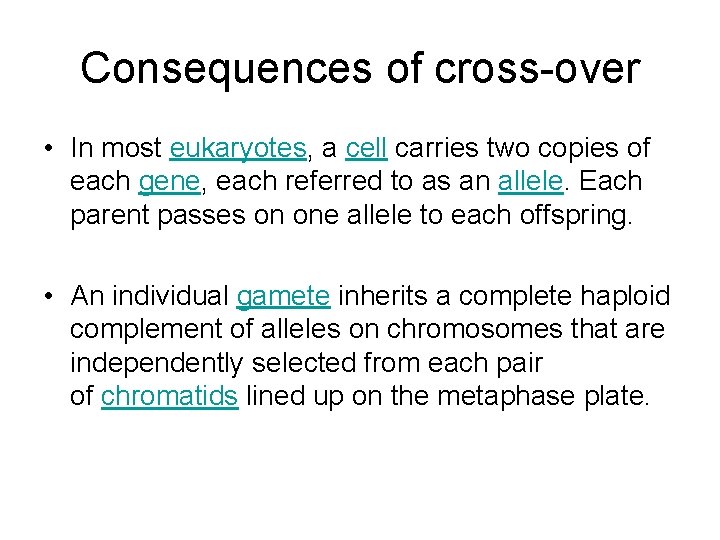 Consequences of cross-over

• In most eukaryotes, a cell carries two copies of each gene, each referred to as an allele. Each parent passes on one allele to each offspring.

• An individual gamete inherits a complete haploid complement of alleles on chromosomes that are independently selected from each pair of chromatids lined up on the metaphase plate.